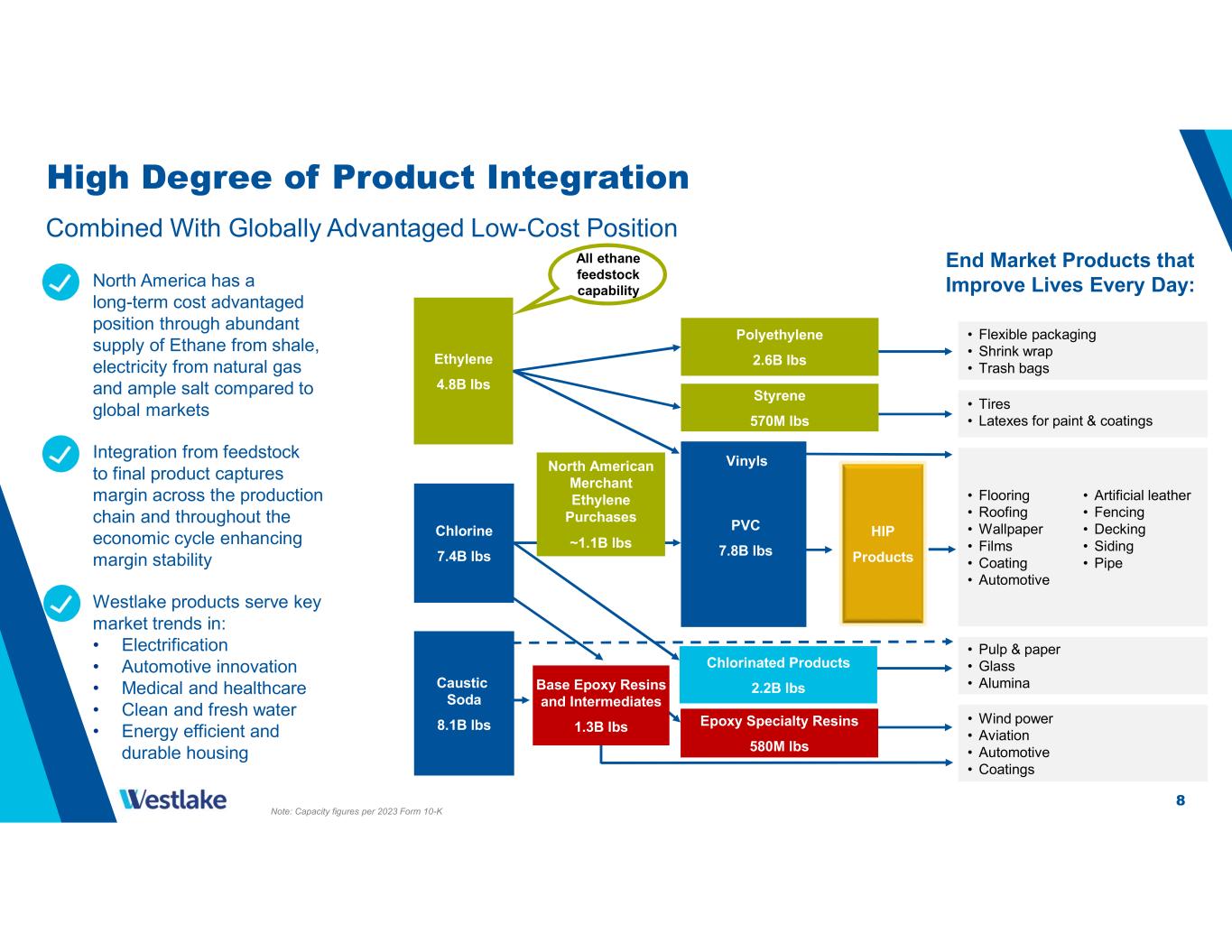 High Degree of Product Integration

Combined With Globally Advantaged Low-Cost Position

North America has a long-term cost advantaged position through abundant supply of Ethane from shale, electricity from natural gas and ample salt compared to global markets

Integration from feedstock to final product captures margin across the production chain and throughout the economic cycle enhancing margin stability

Westlake products serve key market trends in:
• Electrification
• Automotive innovation
• Medical and healthcare
• Clean and fresh water
• Energy efficient and durable housing

All ethane feedstock capability

Ethylene
4.8B lbs

Chlorine
7.4B lbs

Caustic Soda
8.1B lbs

North American Merchant Ethylene Purchases
~1.1B lbs

Base Epoxy Resins and Intermediates
1.3B lbs

Polyethylene
2.6B lbs

Styrene
570M lbs

Vinyls

PVC
7.8B lbs

HIP
Products

Chlorinated Products
2.2B lbs

Epoxy Specialty Resins
580M lbs

End Market Products that Improve Lives Every Day:

• Flexible packaging
• Shrink wrap
• Trash bags

• Tires
• Latexes for paint & coatings

• Flooring
• Roofing
• Wallpaper
• Films
• Coating
• Automotive

• Artificial leather
• Fencing
• Decking
• Siding
• Pipe

• Pulp & paper
• Glass
• Alumina

• Wind power
• Aviation
• Automotive
• Coatings

Westlake

Note: Capacity figures per 2023 Form 10-K

8